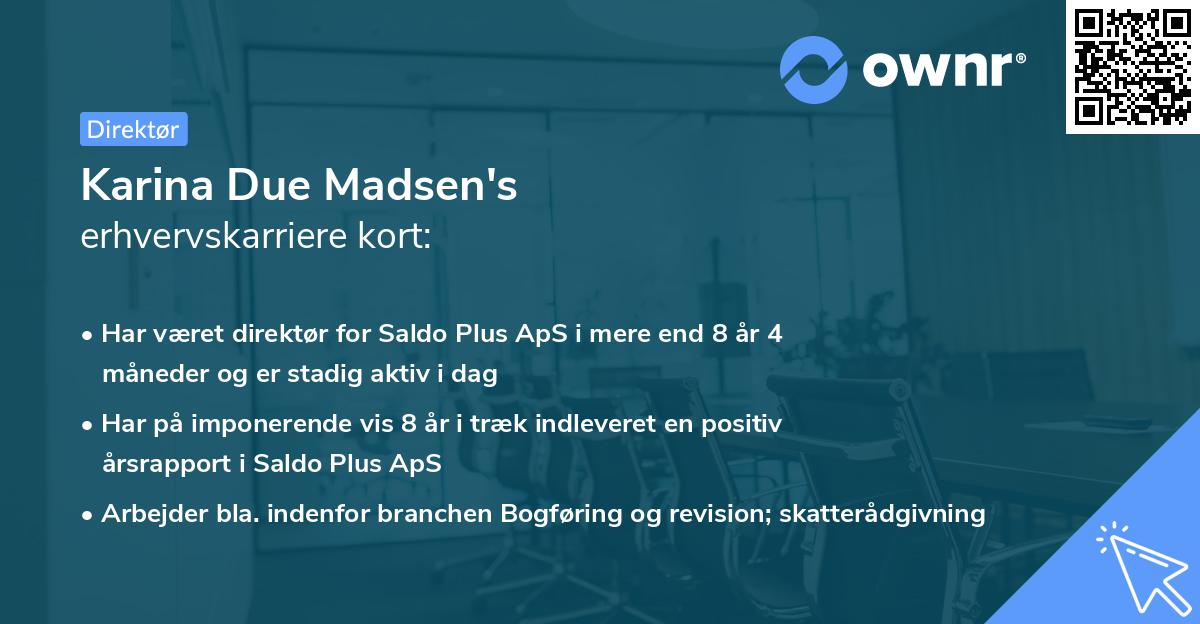 ownr®

Direktør

Karina Due Madsen's
erhvervskarriere kort:

• Har været direktør for Saldo Plus ApS i mere end 8 år 4 måneder og er stadig aktiv i dag
• Har på imponerende vis 8 år i træk indleveret en positiv årsrapport i Saldo Plus ApS
• Arbejder bla. indenfor branchen Bogføring og revision; skatterådgivning